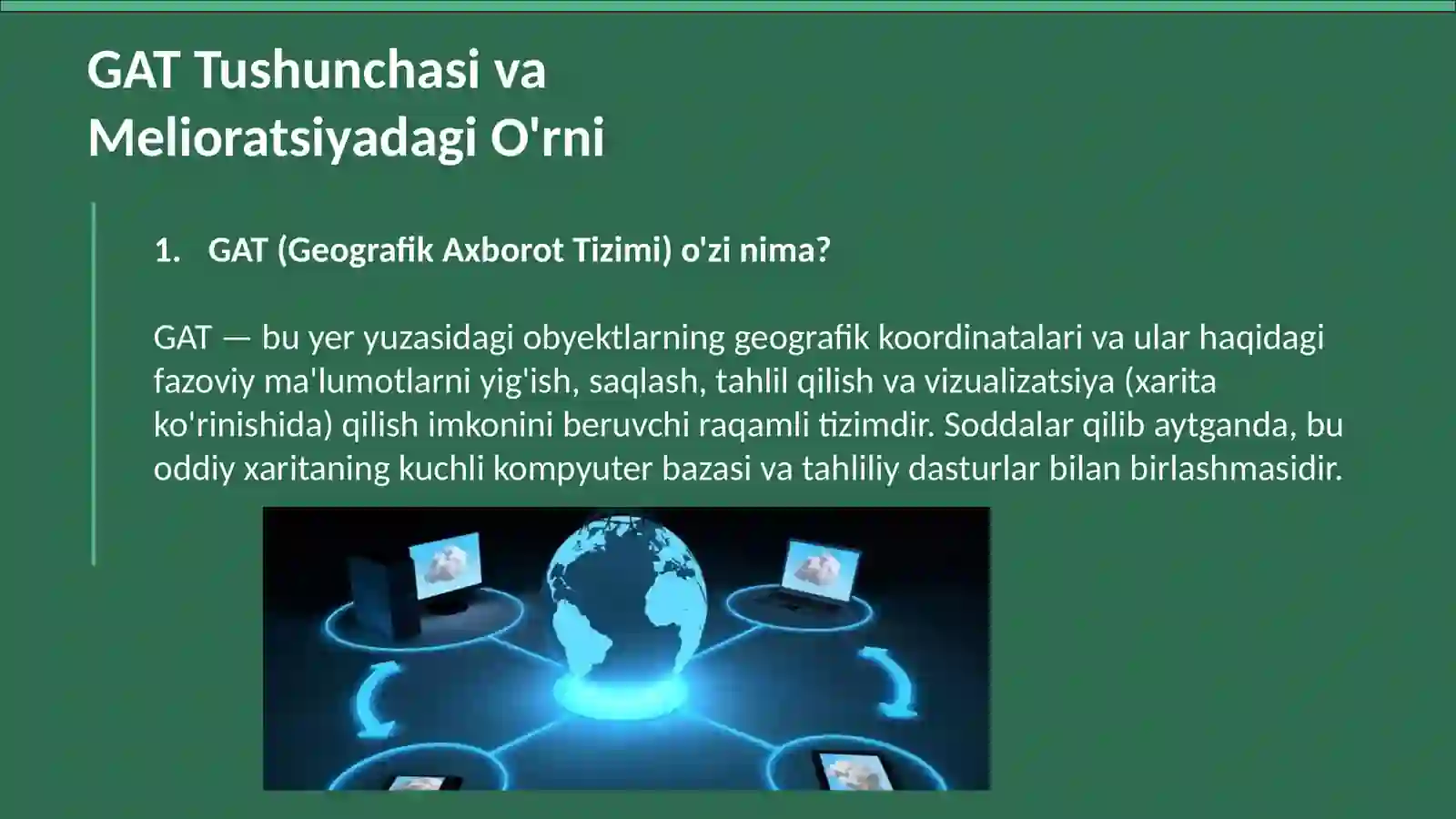 GAT Tushunchasi va Melioratsiyadagi O'rni

1. GAT (Geografik Axborot Tizimi) o'zi nima?

GAT — bu yer yuzasidagi obyektlarning geografik koordinatalari va ular haqidagi fazoviy ma'lumotlarni yig'ish, saqlash, tahlil qilish va vizualizatsiya (xarita ko'rinishida) qilish imkonini beruvchi raqamli tizimdir. Soddalar qilib aytganda, bu oddiy xaritaning kuchli kompyuter bazasi va tahliliy dasturlar bilan birlashmasidir.